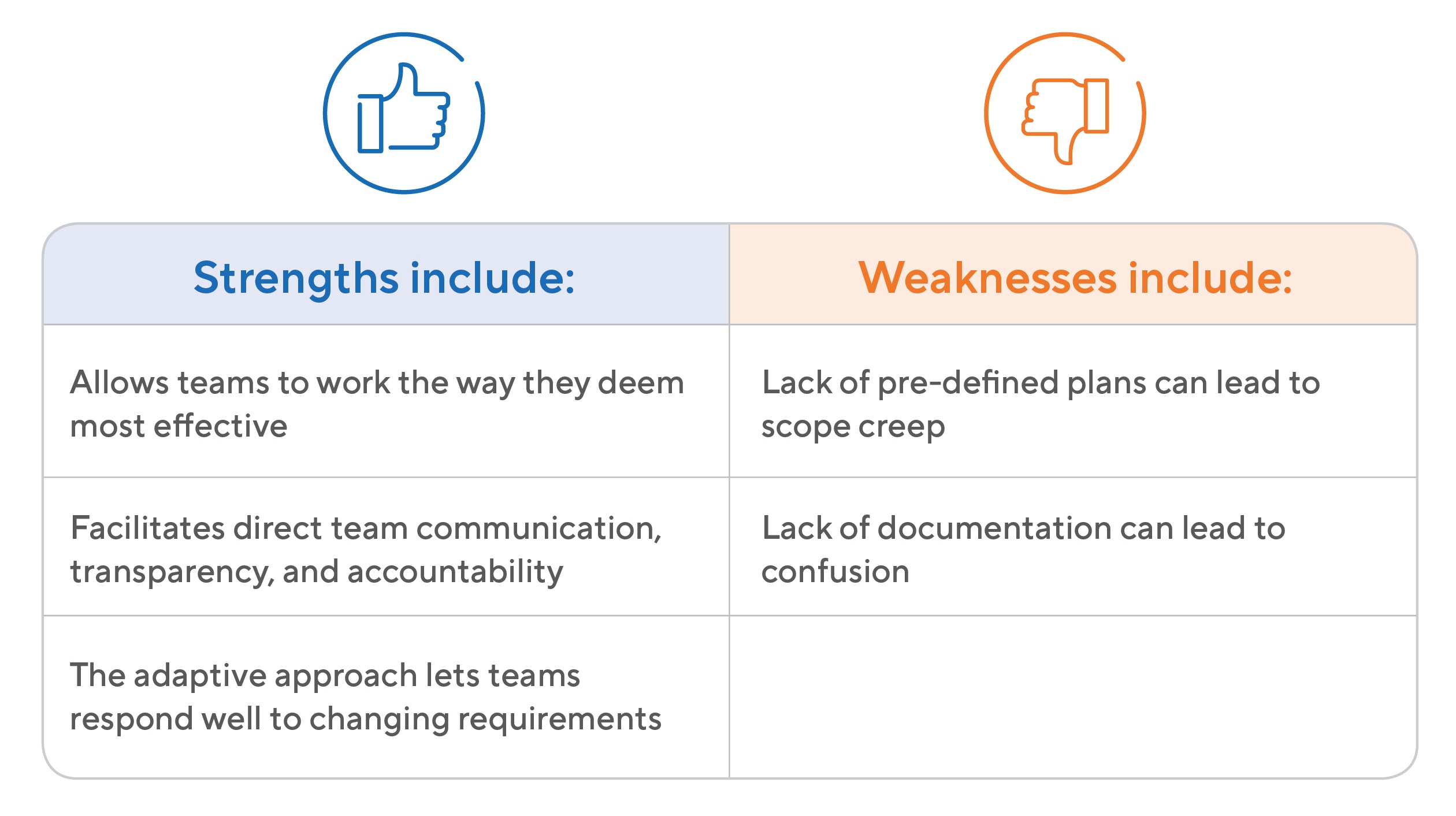 | Strengths include: | Weaknesses include: |
|---|---|
| Allows teams to work the way they deem most effective | Lack of pre-defined plans can lead to scope creep |
| Facilitates direct team communication, transparency, and accountability | Lack of documentation can lead to confusion |
| The adaptive approach lets teams respond well to changing requirements | |